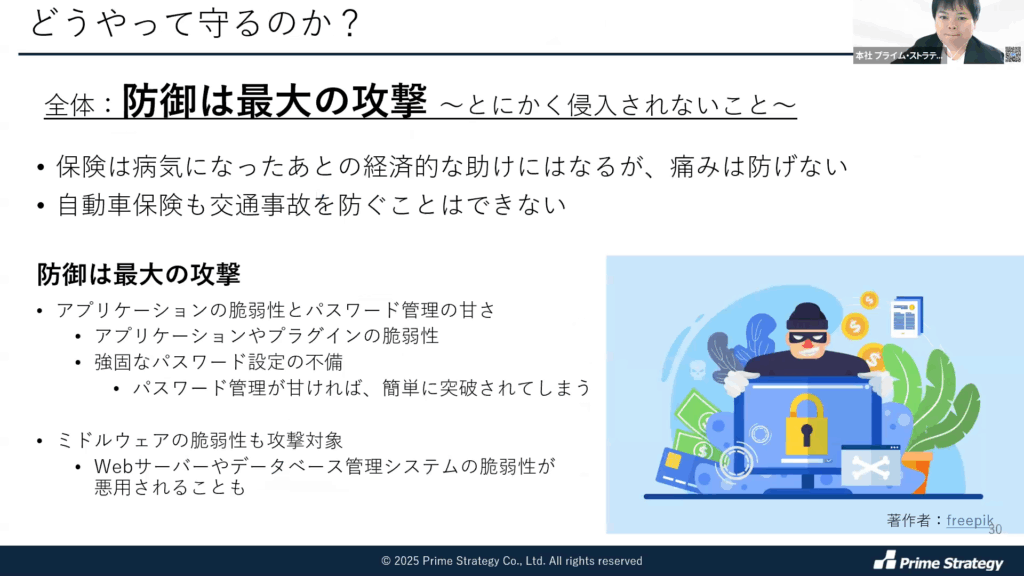 どうやって守るのか？

本社 プライム・ストラテ…

全体：防御は最大の攻撃 ～とにかく侵入されないこと～

• 保険は病気になったあとの経済的な助けにはなるが、痛みは防げない
• 自動車保険も交通事故を防ぐことはできない

防御は最大の攻撃

• アプリケーションの脆弱性とパスワード管理の甘さ
 • アプリケーションやプラグインの脆弱性
 • 強固なパスワード設定の不備
  • パスワード管理が甘ければ、簡単に突破されてしまう

• ミドルウェアの脆弱性も攻撃対象
 • Webサーバーやデータベース管理システムの脆弱性が悪用されることも

著作者：freepik

30

© 2025 Prime Strategy Co., Ltd. All rights reserved

Prime Strategy